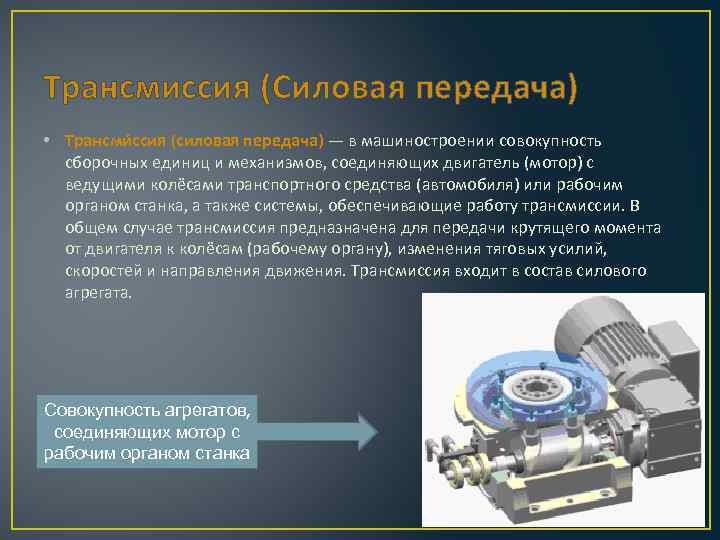 Трансмиссия (Силовая передача)

• Трансми́ссия (силовая передача) — в машиностроении совокупность сборочных единиц и механизмов, соединяющих двигатель (мотор) с ведущими колёсами транспортного средства (автомобиля) или рабочим органом станка, а также системы, обеспечивающие работу трансмиссии. В общем случае трансмиссия предназначена для передачи крутящего момента от двигателя к колёсам (рабочему органу), изменения тяговых усилий, скоростей и направления движения. Трансмиссия входит в состав силового агрегата.

Совокупность агрегатов, соединяющих мотор с рабочим органом станка